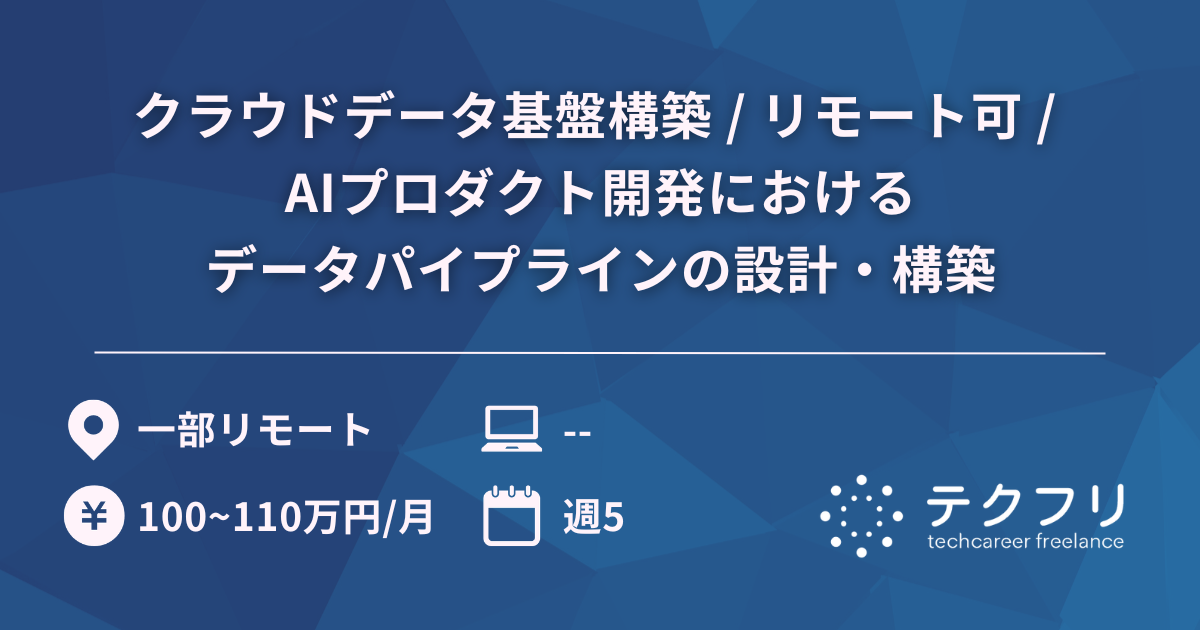 クラウドデータ基盤構築 / リモート可 / AIプロダクト開発における データパイプラインの設計・構築

一部リモート

--

¥ 100~110万円/月

週5

テクフリ
techcareer freelance